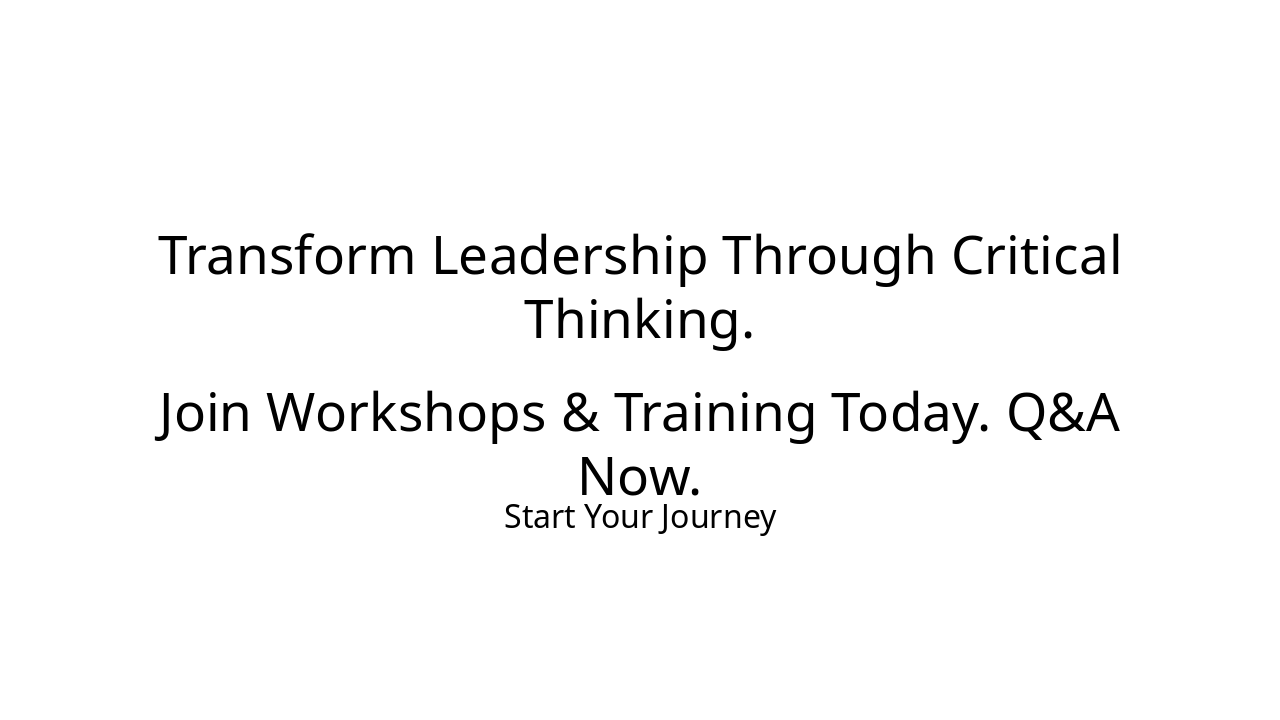 Transform Leadership Through Critical Thinking.

Join Workshops & Training Today. Q&A Now.

Start Your Journey